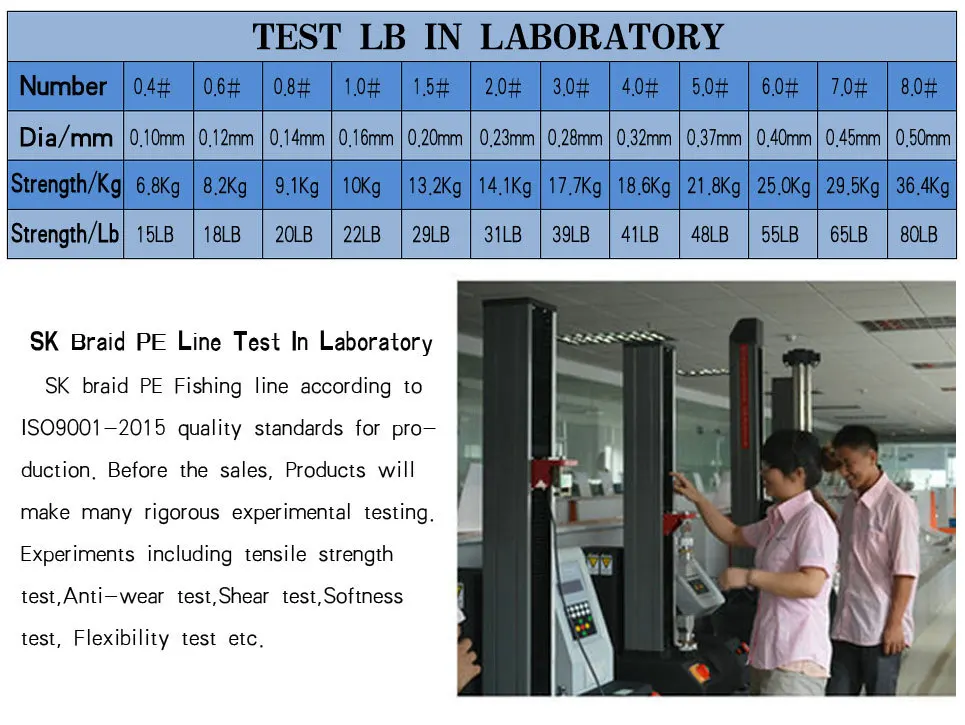 TEST LB IN LABORATORY

| Number | 0.4# | 0.6# | 0.8# | 1.0# | 1.5# | 2.0# | 3.0# | 4.0# | 5.0# | 6.0# | 7.0# | 8.0# |
|---|---|---|---|---|---|---|---|---|---|---|---|---|
| Dia/mm | 0.10mm | 0.12mm | 0.14mm | 0.16mm | 0.20mm | 0.23mm | 0.28mm | 0.32mm | 0.37mm | 0.40mm | 0.45mm | 0.50mm |
| Strength/Kg | 6.8Kg | 8.2Kg | 9.1Kg | 10Kg | 13.2Kg | 14.1Kg | 17.7Kg | 18.6Kg | 21.8Kg | 25.0Kg | 29.5Kg | 36.4Kg |
| Strength/Lb | 15LB | 18LB | 20LB | 22LB | 29LB | 31LB | 39LB | 41LB | 48LB | 55LB | 65LB | 80LB |

SK Braid PE Line Test In Laboratory

SK braid PE Fishing line according to ISO9001-2015 quality standards for production. Before the sales, Products will make many rigorous experimental testing. Experiments including tensile strength test,Anti-wear test,Shear test,Softness test, Flexibility test etc.